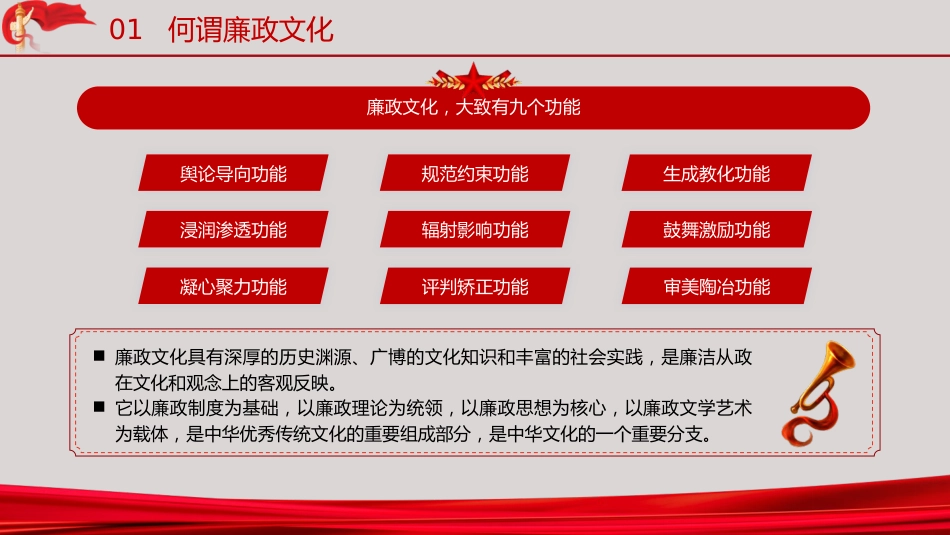 01 何谓廉政文化

廉政文化，大致有九个功能

舆论导向功能

规范约束功能

生成教化功能

浸润渗透功能

辐射影响功能

鼓舞激励功能

凝心聚力功能

评判矫正功能

审美陶冶功能

■ 廉政文化具有深厚的历史渊源、广博的文化知识和丰富的社会实践，是廉洁从政在文化和观念上的客观反映。

■ 它以廉政制度为基础，以廉政理论为统领，以廉政思想为核心，以廉政文学艺术为载体，是中华优秀传统文化的重要组成部分，是中华文化的一个重要分支。